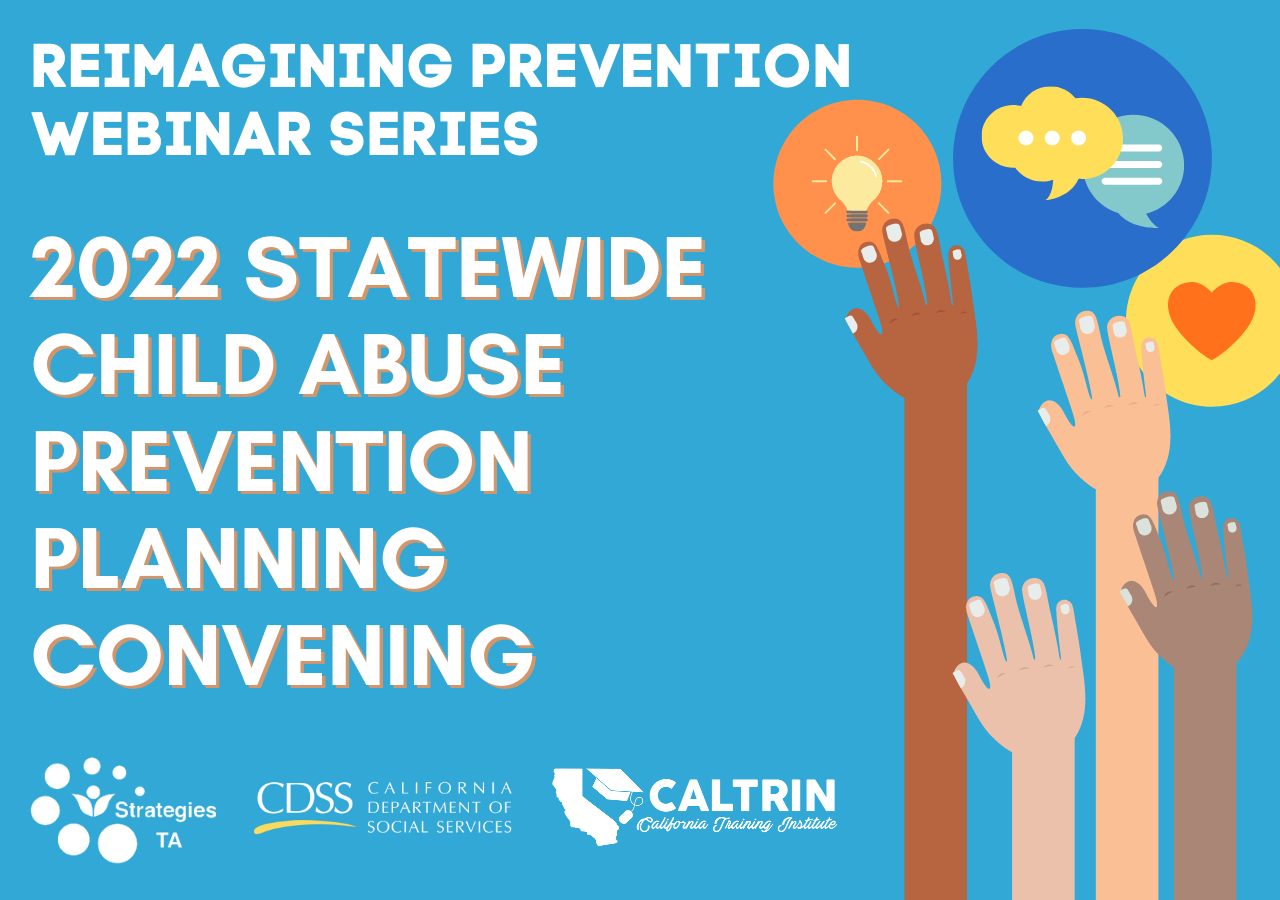 REIMAGINING PREVENTION WEBINAR SERIES

2022 STATEWIDE CHILD ABUSE PREVENTION PLANNING CONVENING

Strategies TA

CDSS CALIFORNIA DEPARTMENT OF SOCIAL SERVICES

CALTRIN California Training Institute